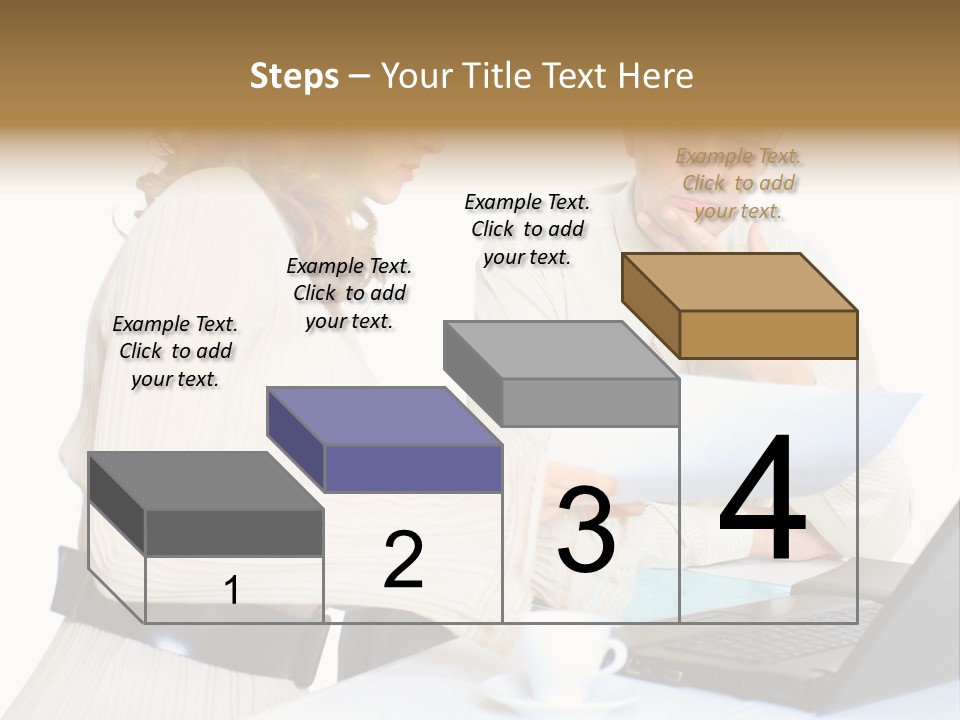 Steps – Your Title Text Here

Example Text. Click to add your text.

Example Text. Click to add your text.

Example Text. Click to add your text.

Example Text. Click to add your text.

1

2

3

4